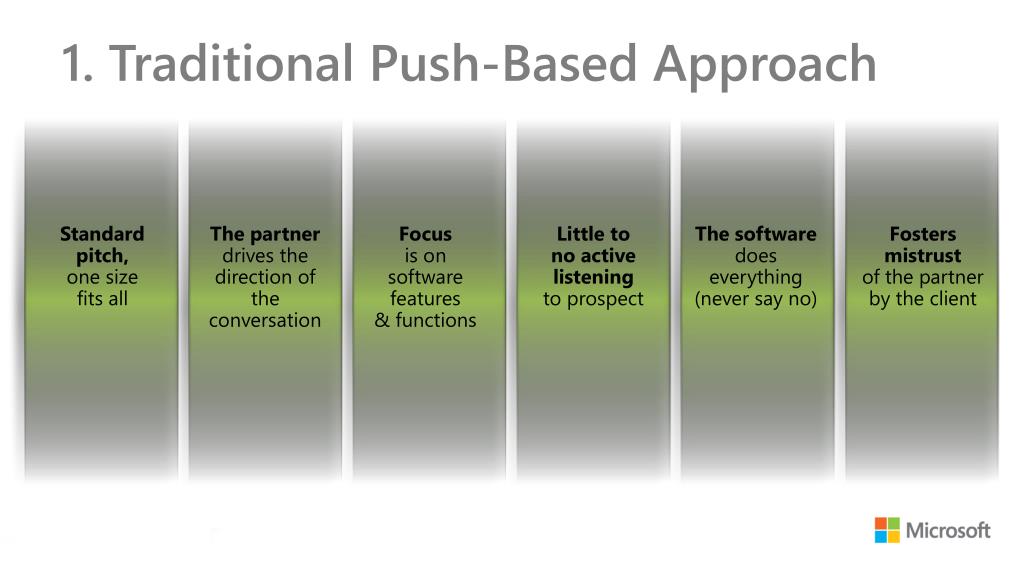 1. Traditional Push-Based Approach

Standard pitch, one size fits all

The partner drives the direction of the conversation

Focus is on software features & functions

Little to no active listening to prospect

The software does everything (never say no)

Fosters mistrust of the partner by the client

Microsoft